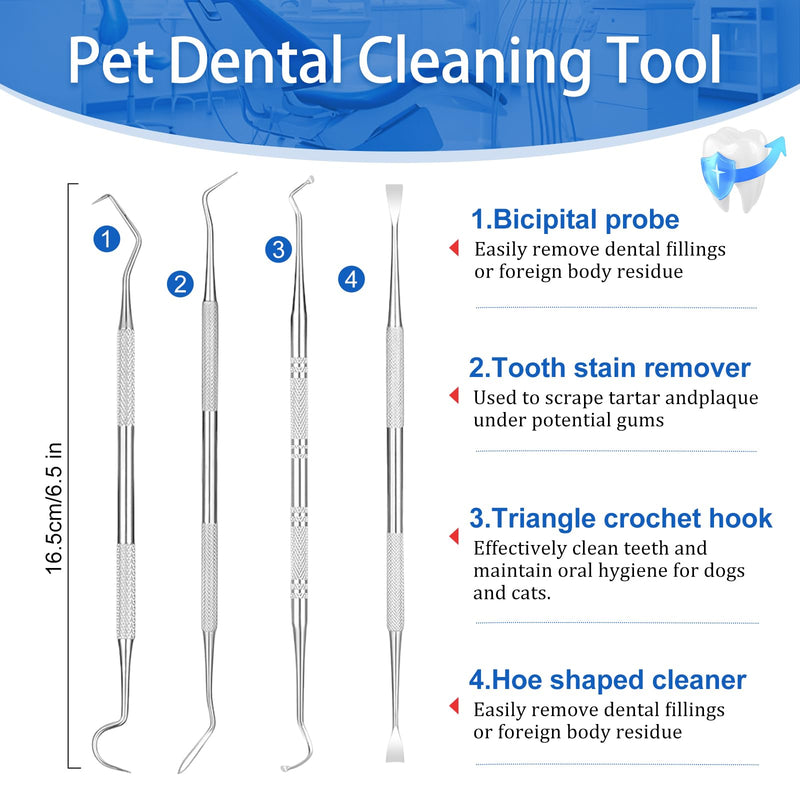 Pet Dental Cleaning Tool

16.5cm/6.5 in

1

2

3

4

1.Bicipital probe
Easily remove dental fillings or foreign body residue

2.Tooth stain remover
Used to scrape tartar andplaque under potential gums

3.Triangle crochet hook
Effectively clean teeth and maintain oral hygiene for dogs and cats.

4.Hoe shaped cleaner
Easily remove dental fillings or foreign body residue